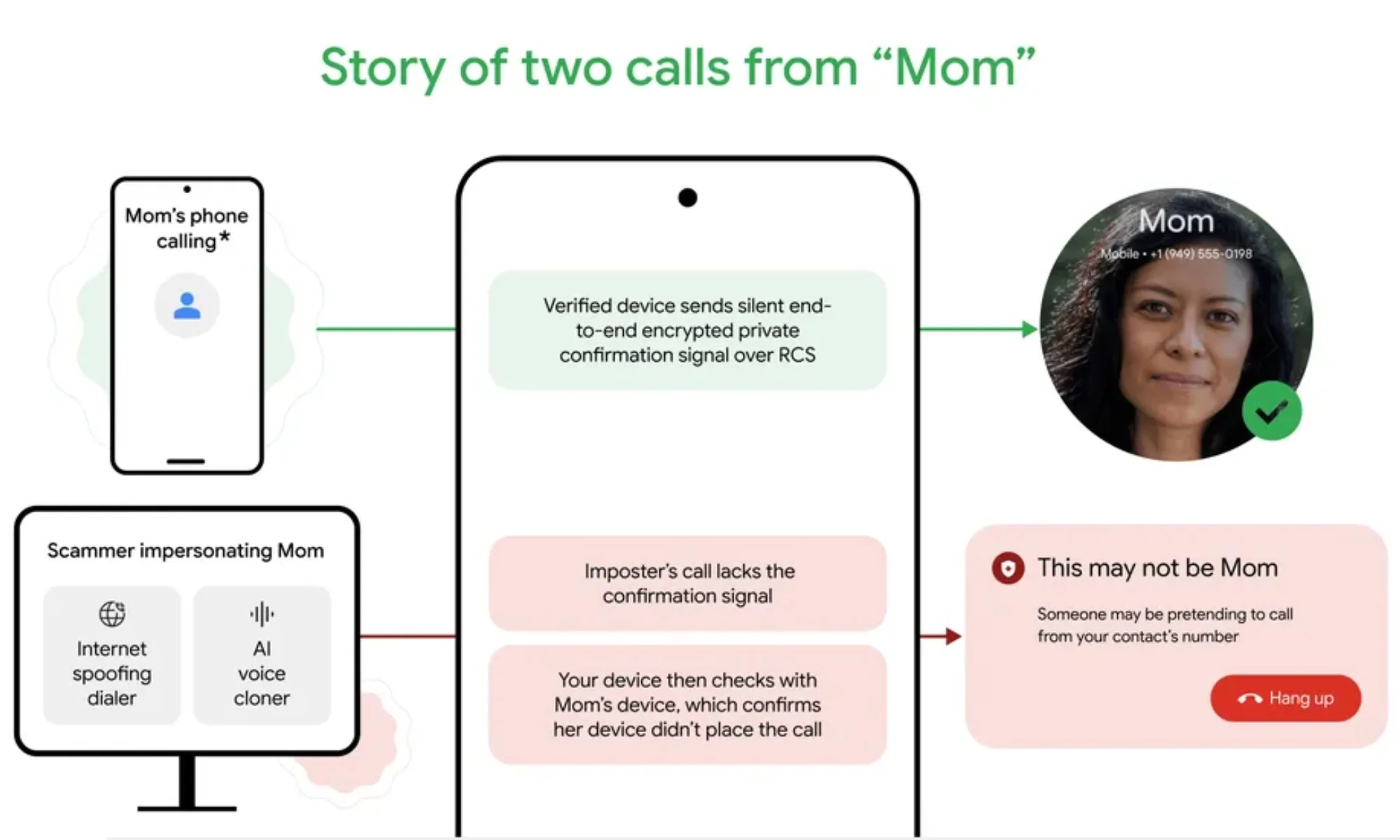 Story of two calls from “Mom”

Mom’s phone calling*

Verified device sends silent end-to-end encrypted private confirmation signal over RCS

Mom

Mobile • +1 (949) 555-0198

Scammer impersonating Mom

Internet spoofing dialer

AI voice cloner

Imposter’s call lacks the confirmation signal

Your device then checks with Mom’s device, which confirms her device didn’t place the call

This may not be Mom

Someone may be pretending to call from your contact’s number

Hang up